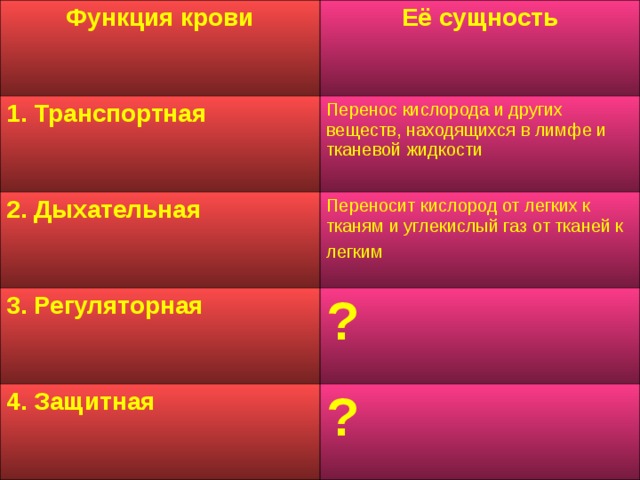 | Функция крови | Её сущность |
|---|---|
| 1. Транспортная | Перенос кислорода и других веществ, находящихся в лимфе и тканевой жидкости |
| 2. Дыхательная | Переносит кислород от легких к тканям и углекислый газ от тканей к легким |
| 3. Регуляторная | ? |
| 4. Защитная | ? |